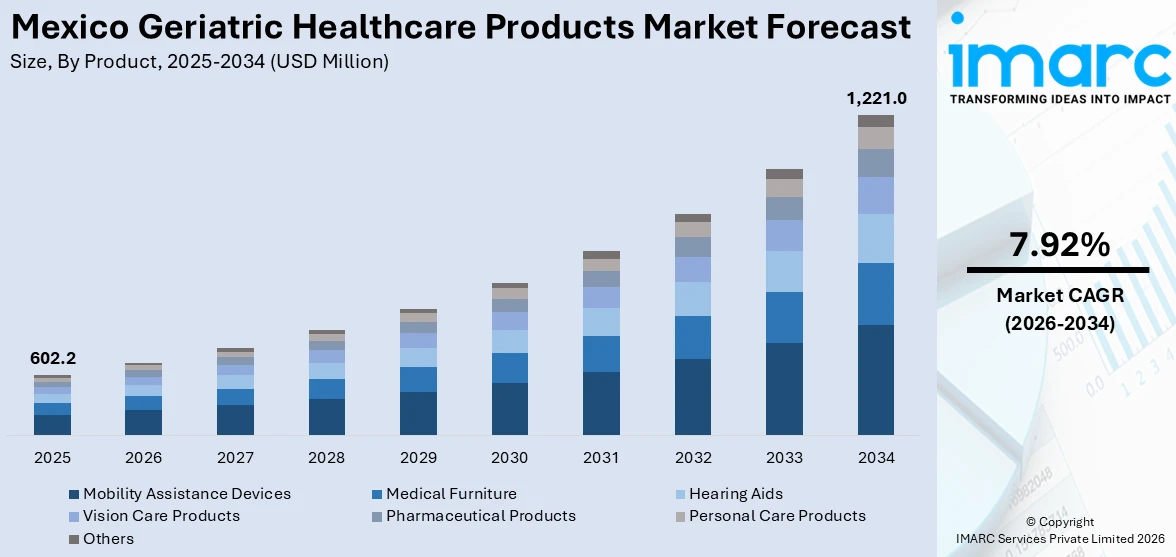 Mexico Geriatric Healthcare Products Market Forecast
Size, By Product, 2025-2034 (USD Million)

602.2

1,221.0

2025 2026 2027 2028 2029 2030 2031 2032 2033 2034

Mobility Assistance Devices
Medical Furniture
Hearing Aids
Vision Care Products
Pharmaceutical Products
Personal Care Products
Others

imarc
TRANSFORMING IDEAS INTO IMPACT

7.92%
Market CAGR
(2026-2034)

© Copyright
IMARC Services Private Limited 2026